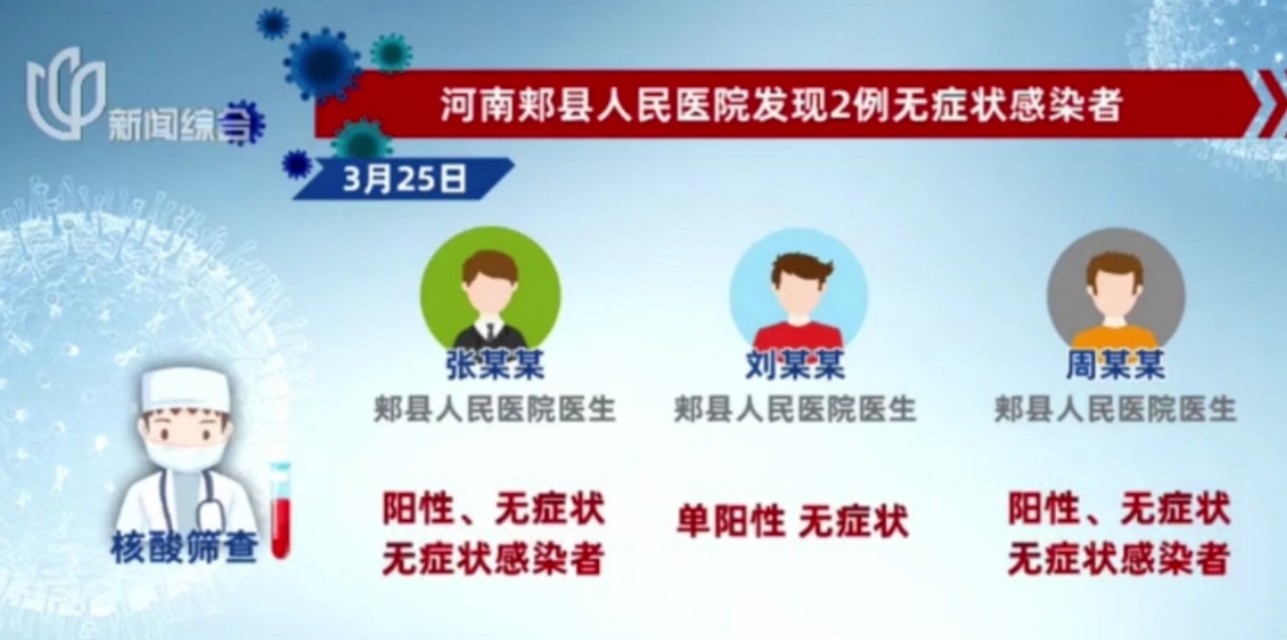 新闻综合

河南郏县人民医院发现2例无症状感染者

3月25日

核酸筛查

张某某
郏县人民医院医生
阳性、无症状
无症状感染者

刘某某
郏县人民医院医生
单阳性 无症状

周某某
郏县人民医院医生
阳性、无症状
无症状感染者